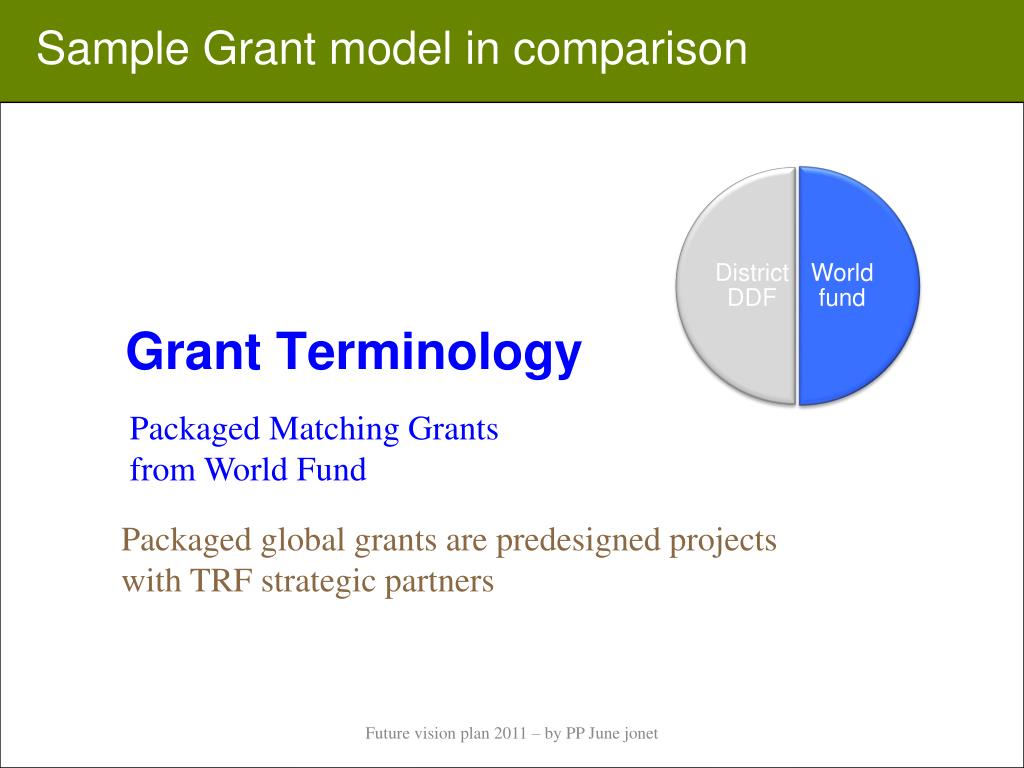 Sample Grant model in comparison

District DDF

World fund

Grant Terminology

Packaged Matching Grants from World Fund

Packaged global grants are predesigned projects with TRF strategic partners

Future vision plan 2011 – by PP June jonet